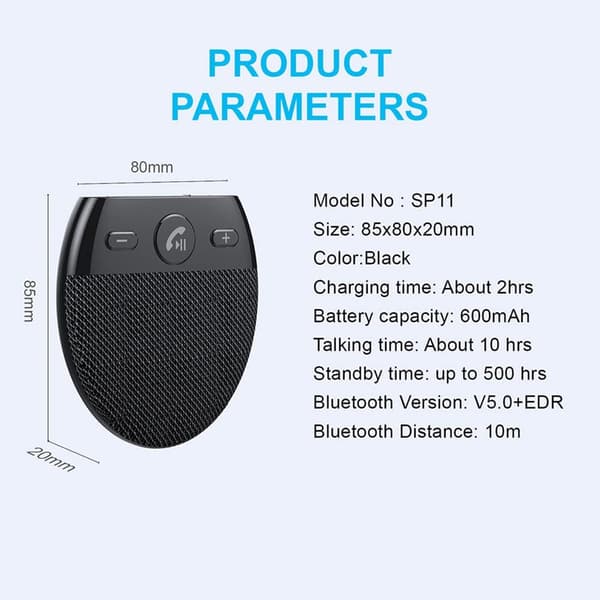 PRODUCT PARAMETERS

80mm

85mm

20mm

Model No : SP11
Size: 85x80x20mm
Color:Black
Charging time: About 2hrs
Battery capacity: 600mAh
Talking time: About 10 hrs
Standby time: up to 500 hrs
Bluetooth Version: V5.0+EDR
Bluetooth Distance: 10m